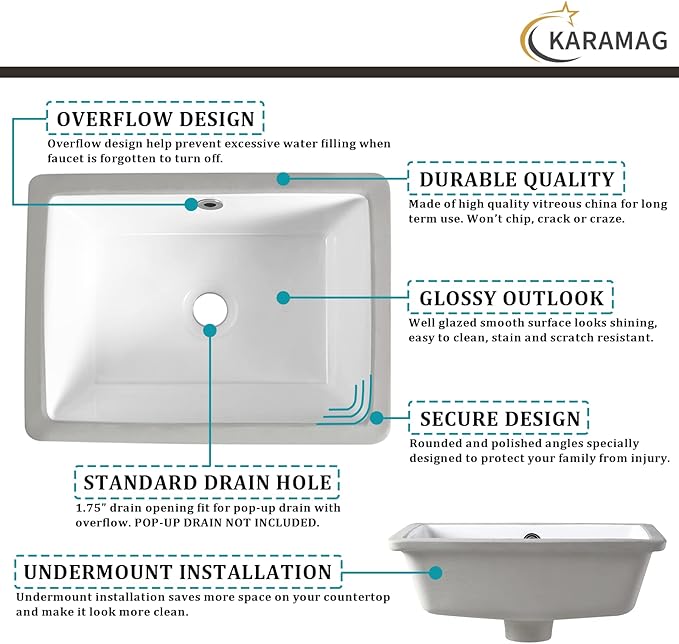 KARAMAG

OVERFLOW DESIGN
Overflow design help prevent excessive water filling when faucet is forgotten to turn off.

DURABLE QUALITY
Made of high quality vitreous china for long term use. Won't chip, crack or craze.

GLOSSY OUTLOOK
Well glazed smooth surface looks shining, easy to clean, stain and scratch resistant.

SECURE DESIGN
Rounded and polished angles specially designed to protect your family from injury.

STANDARD DRAIN HOLE
1.75" drain opening fit for pop-up drain with overflow. POP-UP DRAIN NOT INCLUDED.

UNDERMOUNT INSTALLATION
Undermount installation saves more space on your countertop and make it look more clean.